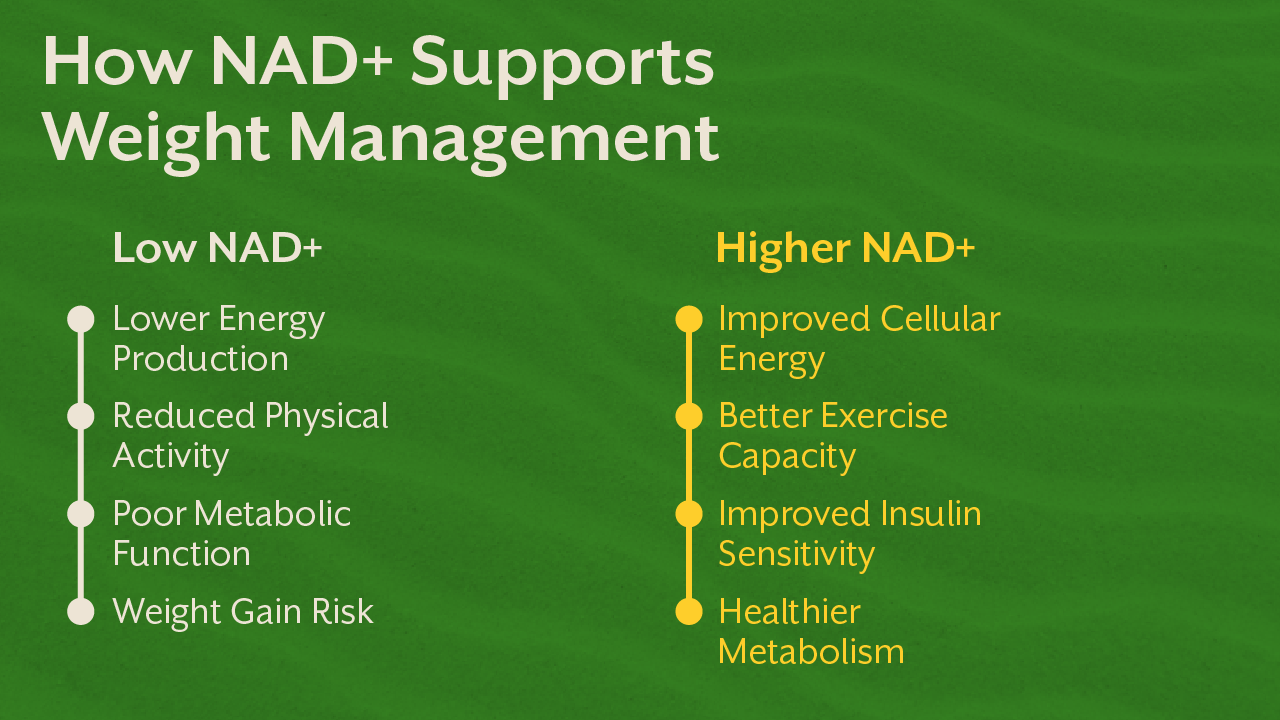 How NAD+ Supports Weight Management

Low NAD+

Lower Energy Production

Reduced Physical Activity

Poor Metabolic Function

Weight Gain Risk

Higher NAD+

Improved Cellular Energy

Better Exercise Capacity

Improved Insulin Sensitivity

Healthier Metabolism